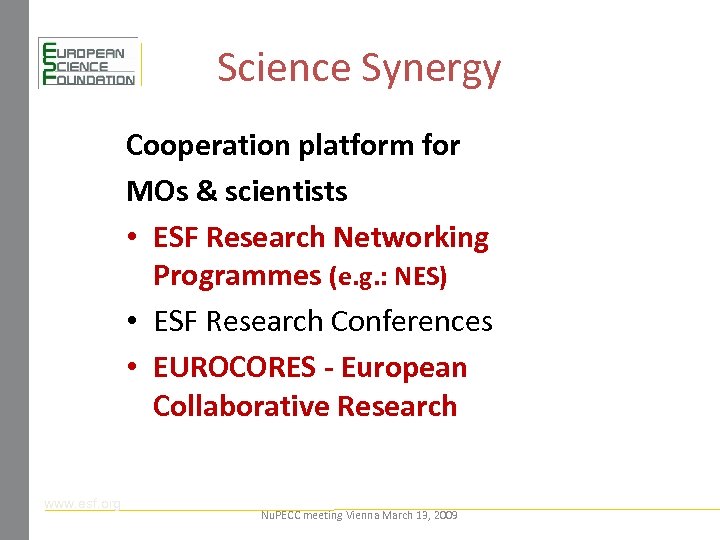 EUROPEAN SCIENCE FOUNDATION

Science Synergy

Cooperation platform for MOs & scientists

• ESF Research Networking Programmes (e.g.: NES)

• ESF Research Conferences

• EUROCORES - European Collaborative Research

www.esf.org

NuPECC meeting Vienna March 13, 2009